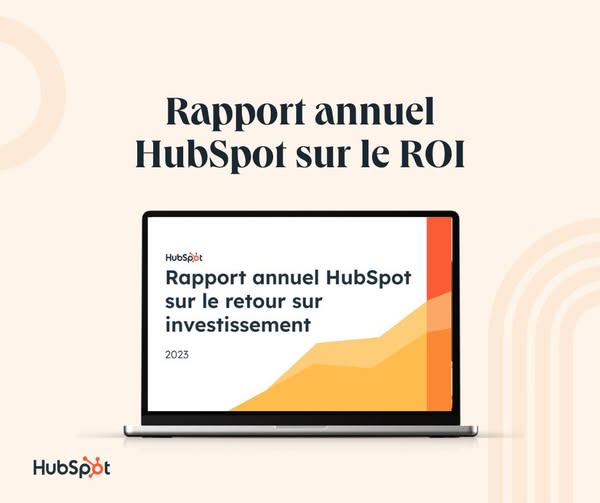 Rapport annuel HubSpot sur le ROI

HubSpot

Rapport annuel HubSpot sur le retour sur investissement

2023

HubSpot